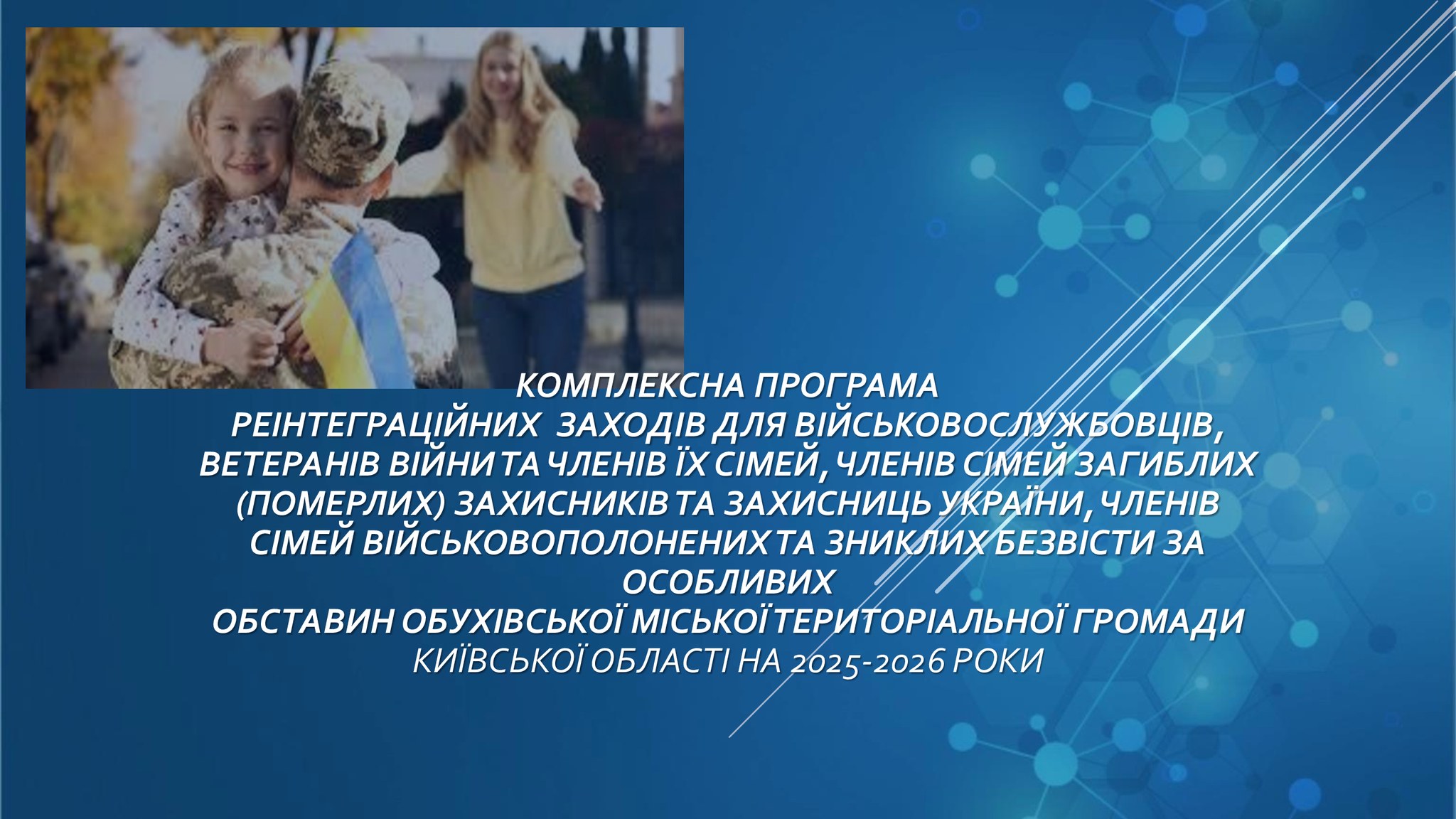 КОМПЛЕКСНА ПРОГРАМА
РЕІНТЕГРАЦІЙНИХ ЗАХОДІВ ДЛЯ ВІЙСЬКОВОСЛУЖБОВЦІВ, ВЕТЕРАНІВ ВІЙНИ ТА ЧЛЕНІВ ЇХ СІМЕЙ, ЧЛЕНІВ СІМЕЙ ЗАГИБЛИХ (ПОМЕРЛИХ) ЗАХИСНИКІВ ТА ЗАХИСНИЦЬ УКРАЇНИ, ЧЛЕНІВ СІМЕЙ ВІЙСЬКОВОПОЛОНЕНИХ ТА ЗНИКЛИХ БЕЗВІСТИ ЗА ОСОБЛИВИХ
ОБСТАВИН ОБУХІВСЬКОЇ МІСЬКОЇ ТЕРИТОРІАЛЬНОЇ ГРОМАДИ
КИЇВСЬКОЇ ОБЛАСТІ НА 2025-2026 РОКИ